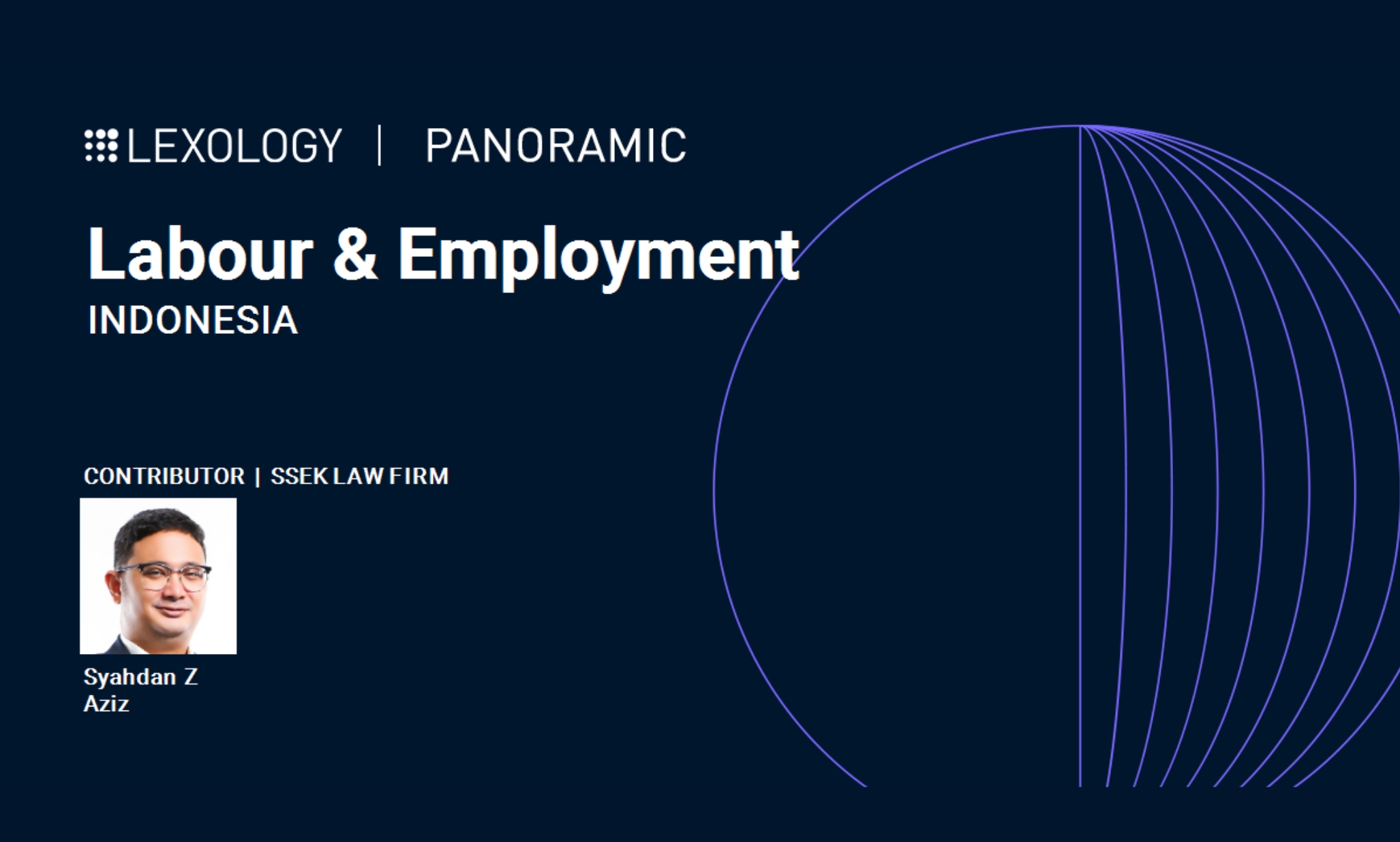 LEXOLOGY | PANORAMIC

Labour & Employment
INDONESIA

CONTRIBUTOR | SSEK LAW FIRM

Syahdan Z Aziz